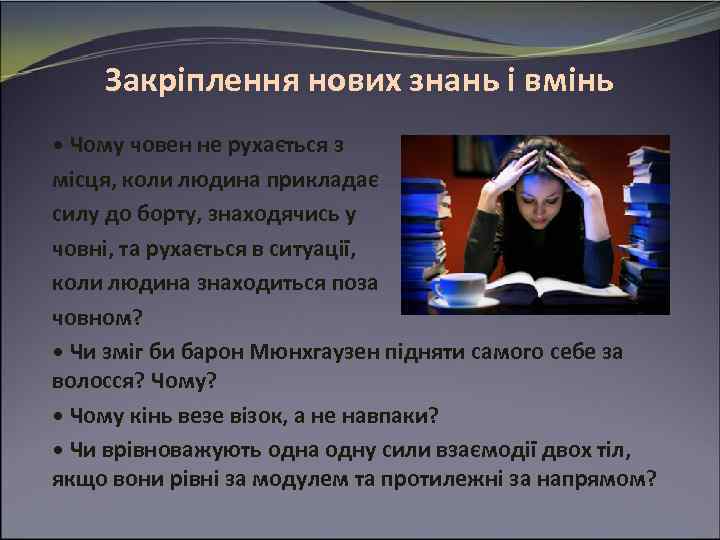 Закріплення нових знань і вмінь

• Чому човен не рухається з місця, коли людина прикладає силу до борту, знаходячись у човні, та рухається в ситуації, коли людина знаходиться поза човном?

• Чи зміг би барон Мюнхгаузен підняти самого себе за волосся? Чому?

• Чому кінь везе візок, а не навпаки?

• Чи врівноважують одна одну сили взаємодії двох тіл, якщо вони рівні за модулем та протилежні за напрямом?